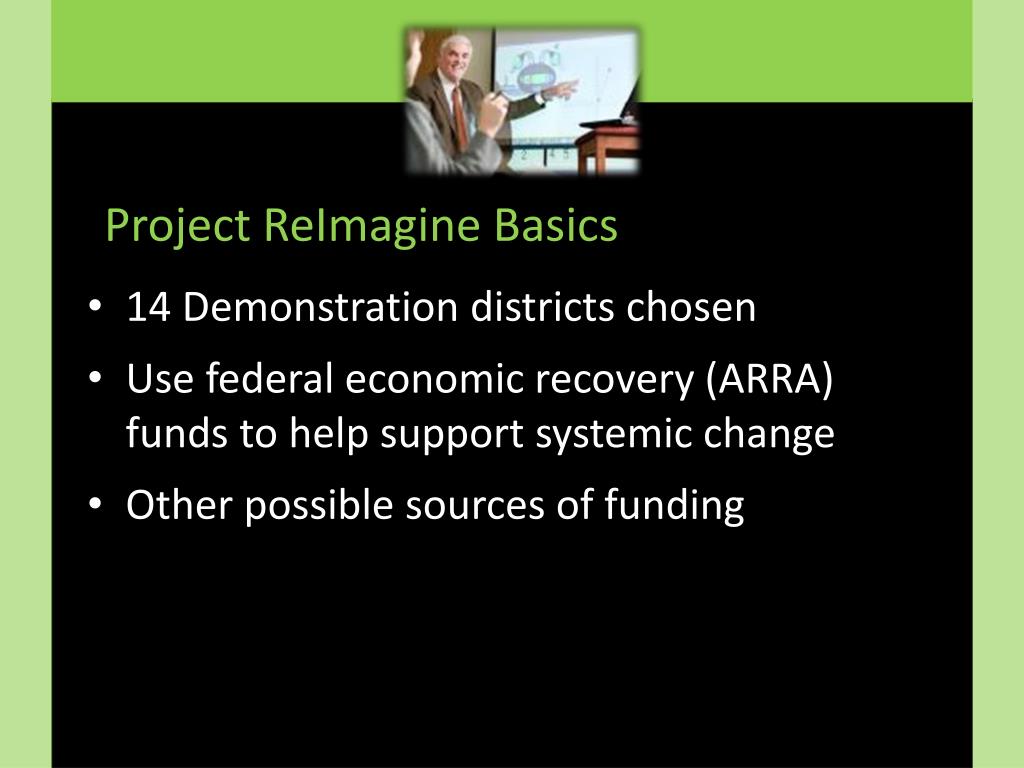 Project ReImagine Basics

• 14 Demonstration districts chosen
• Use federal economic recovery (ARRA) funds to help support systemic change
• Other possible sources of funding